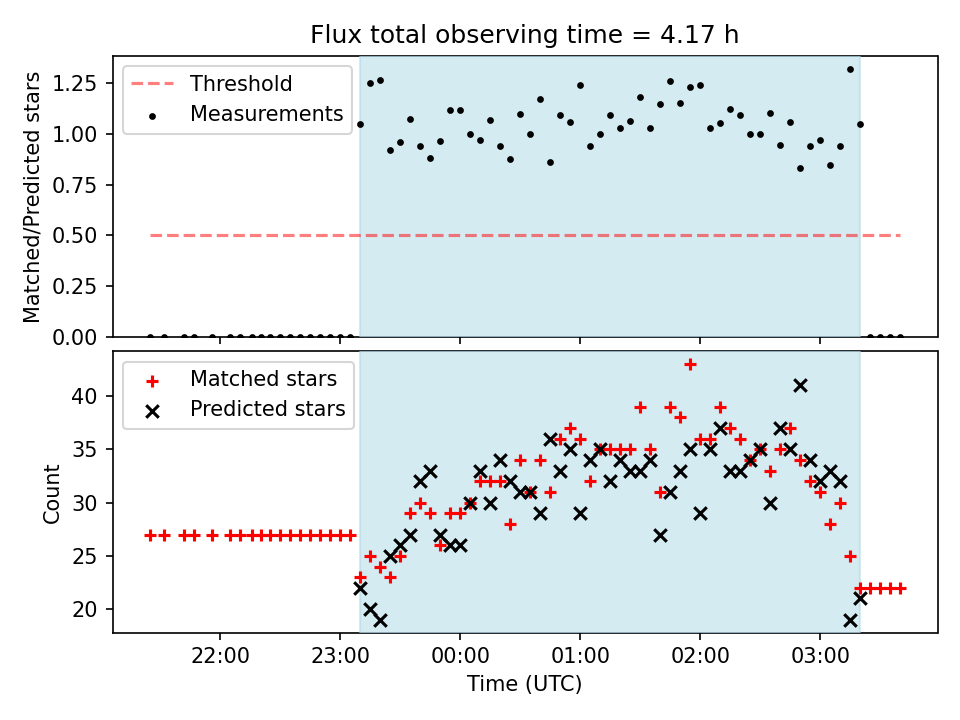 Flux total observing time = 4.17 h

Threshold
Measurements

Matched/Predicted stars

1.25
1.00
0.75
0.50
0.25
0.00

Matched stars
Predicted stars

Count

40
35
30
25
20

22:00
23:00
00:00
01:00
02:00
03:00

Time (UTC)